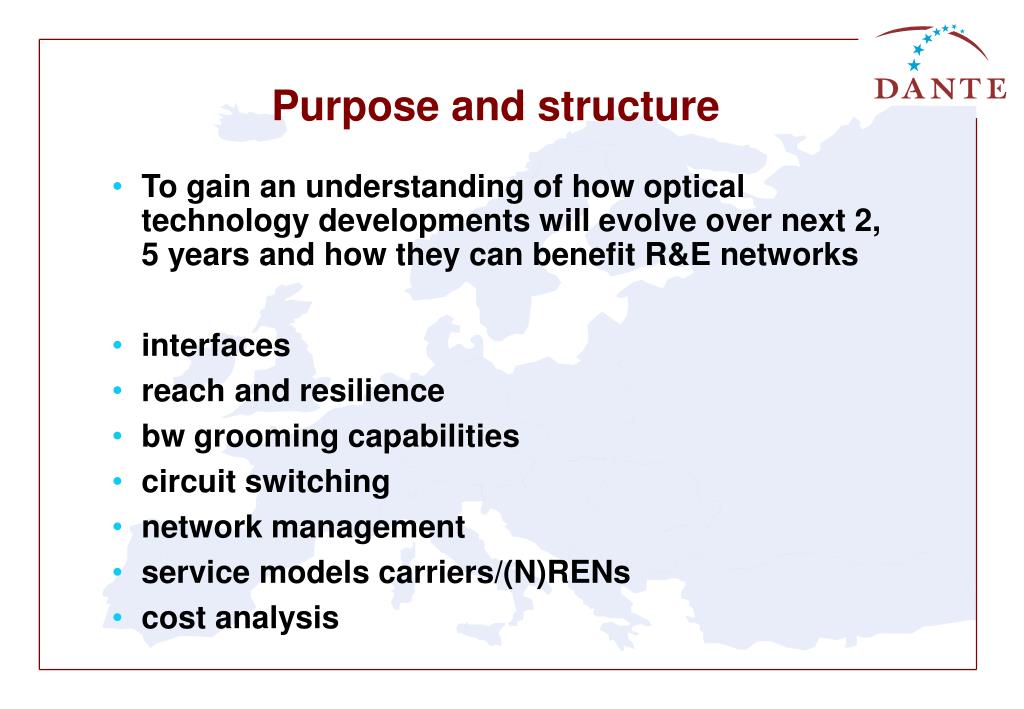 DANTE

Purpose and structure

• To gain an understanding of how optical technology developments will evolve over next 2, 5 years and how they can benefit R&E networks

• interfaces
• reach and resilience
• bw grooming capabilities
• circuit switching
• network management
• service models carriers/(N)RENs
• cost analysis